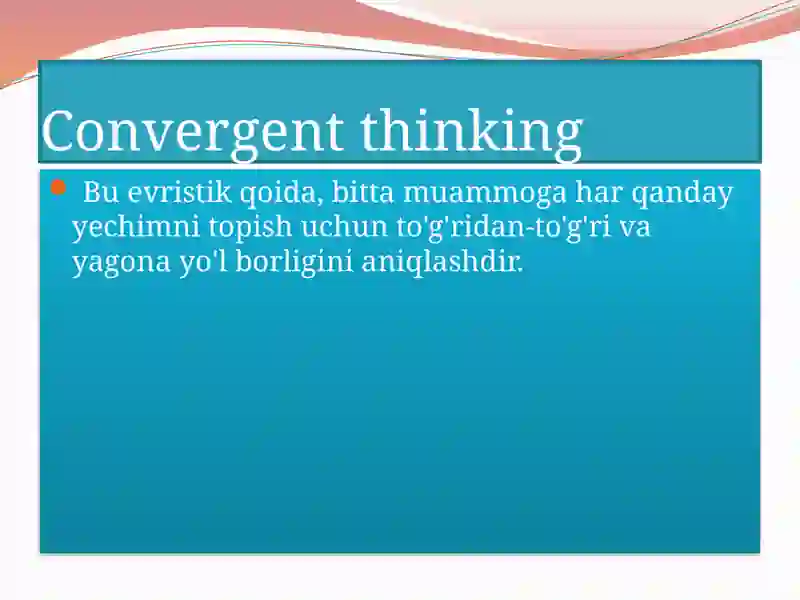 Convergent thinking

Bu evristik qoida, bitta muammoga har qanday yechimni topish uchun to'g'ridan-to'g'ri va yagona yo'l borligini aniqlashdir.